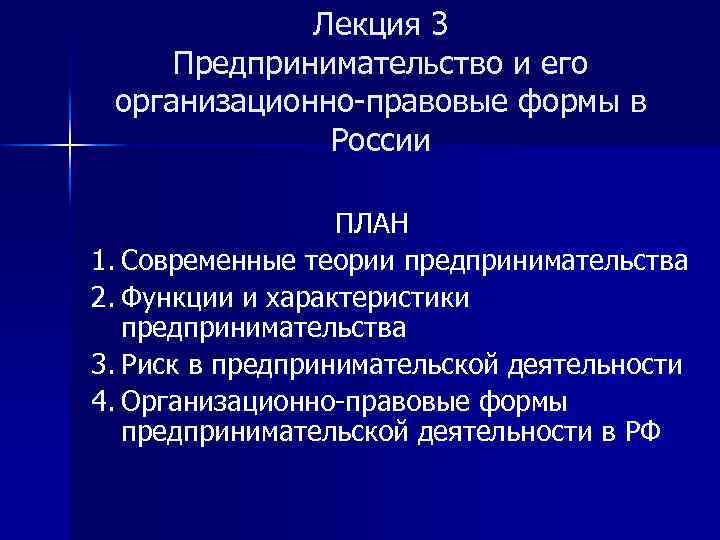 Лекция 3
Предпринимательство и его организационно-правовые формы в России

ПЛАН

1. Современные теории предпринимательства
2. Функции и характеристики предпринимательства
3. Риск в предпринимательской деятельности
4. Организационно-правовые формы предпринимательской деятельности в РФ